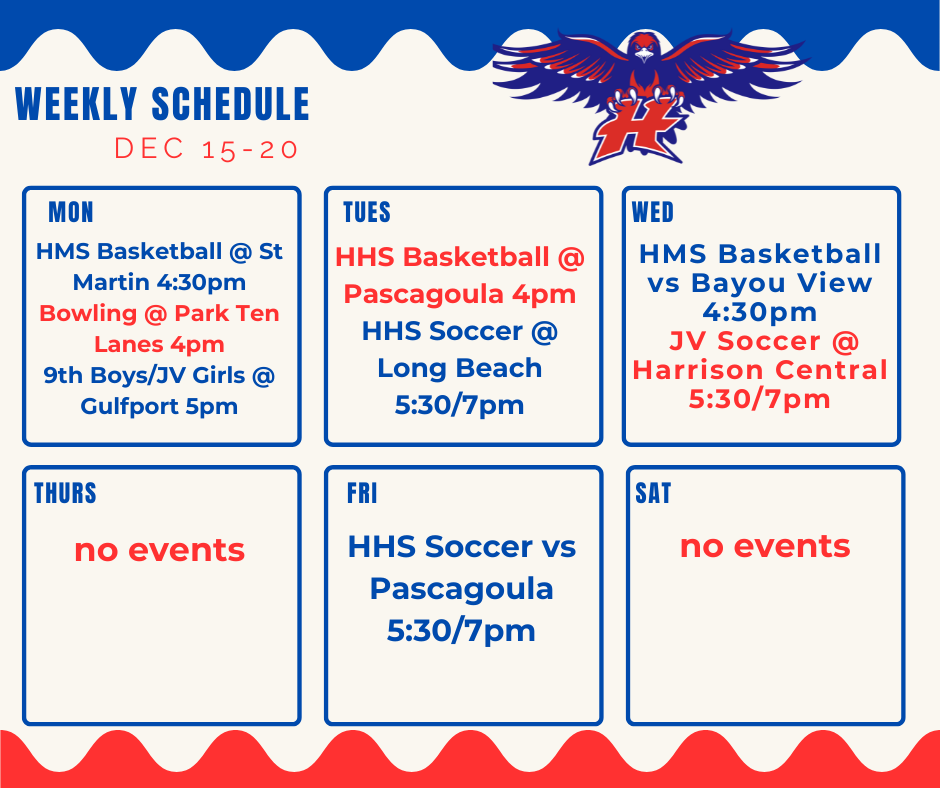 WEEKLY SCHEDULE
DEC 15-20

H

MON
HMS Basketball @ St Martin 4:30pm
Bowling @ Park Ten Lanes 4pm
9th Boys/JV Girls @ Gulfport 5pm

TUES
HHS Basketball @ Pascagoula 4pm
HHS Soccer @ Long Beach 5:30/7pm

WED
HMS Basketball vs Bayou View 4:30pm
JV Soccer @ Harrison Central 5:30/7pm

THURS
no events

FRI
HHS Soccer vs Pascagoula 5:30/7pm

SAT
no events